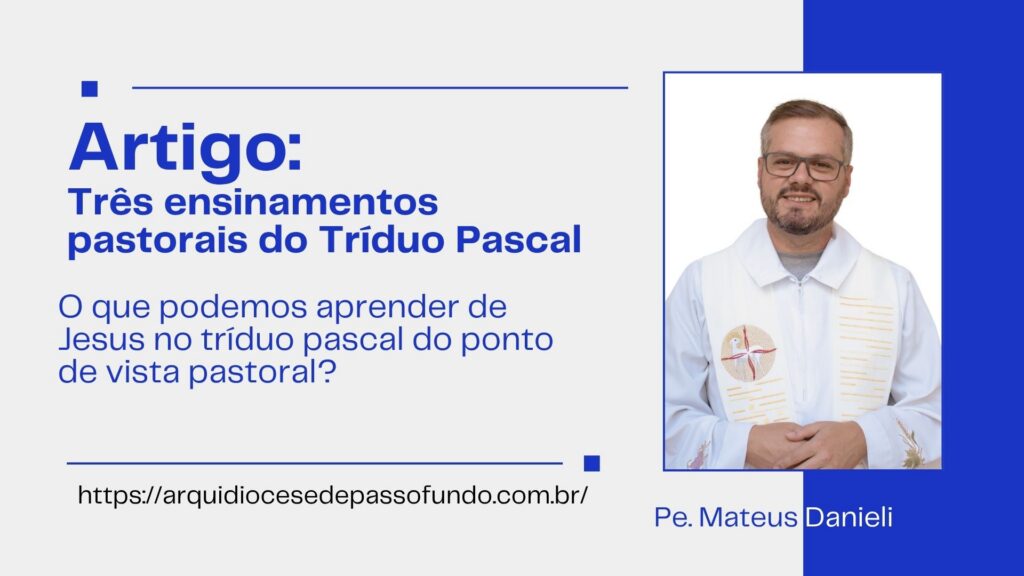 Artigo:
Três ensinamentos pastorais do Tríduo Pascal

O que podemos aprender de Jesus no tríduo pascal do ponto de vista pastoral?

https://arquidiocesedepassofundo.com.br/

Pe. Mateus Danieli